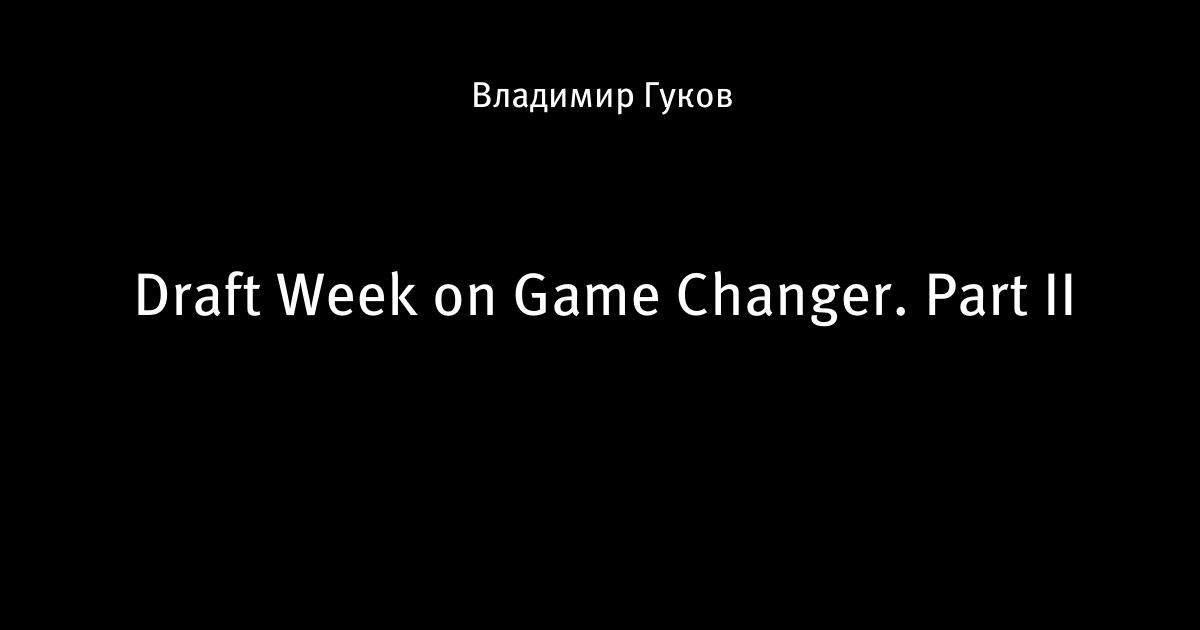 Владимир Гуков

Draft Week on Game Changer. Part II